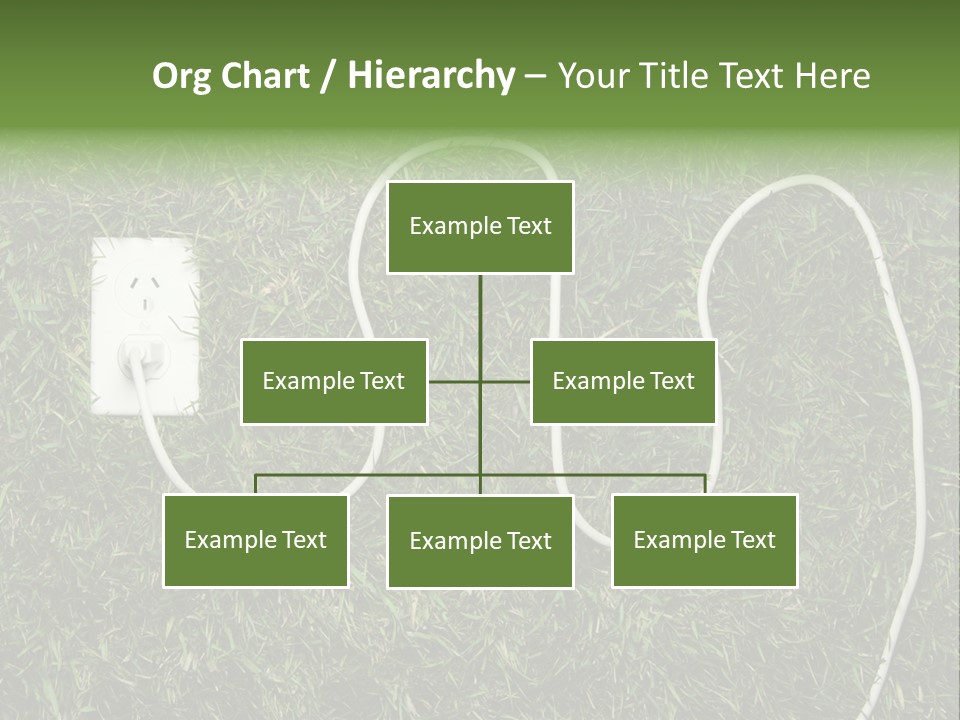 Org Chart / Hierarchy – Your Title Text Here

Example Text

Example Text

Example Text

Example Text

Example Text

Example Text